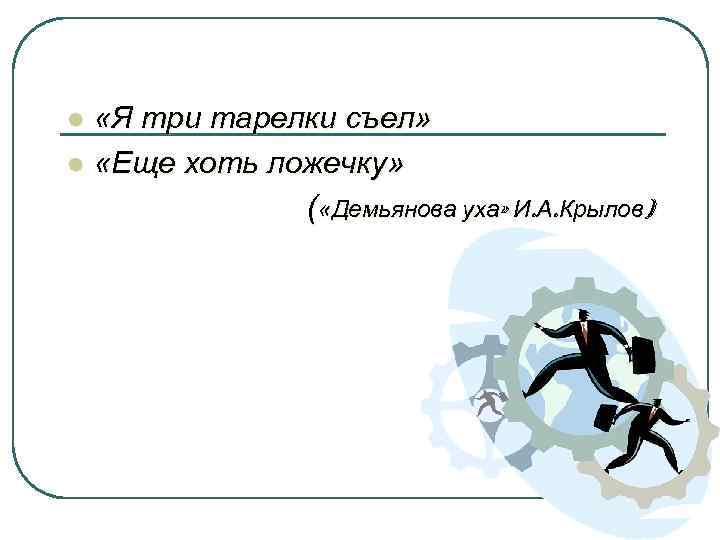 «Я три тарелки съел»

«Еще хоть ложечку»

(«Демьянова уха» И.А.Крылов)